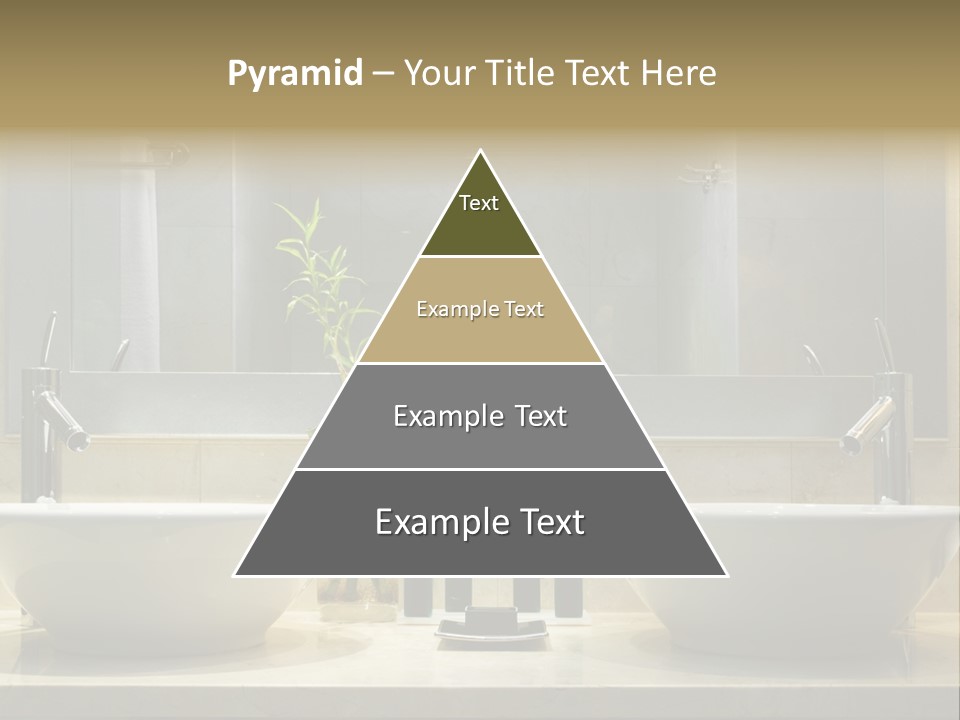 Pyramid – Your Title Text Here

Text

Example Text

Example Text

Example Text